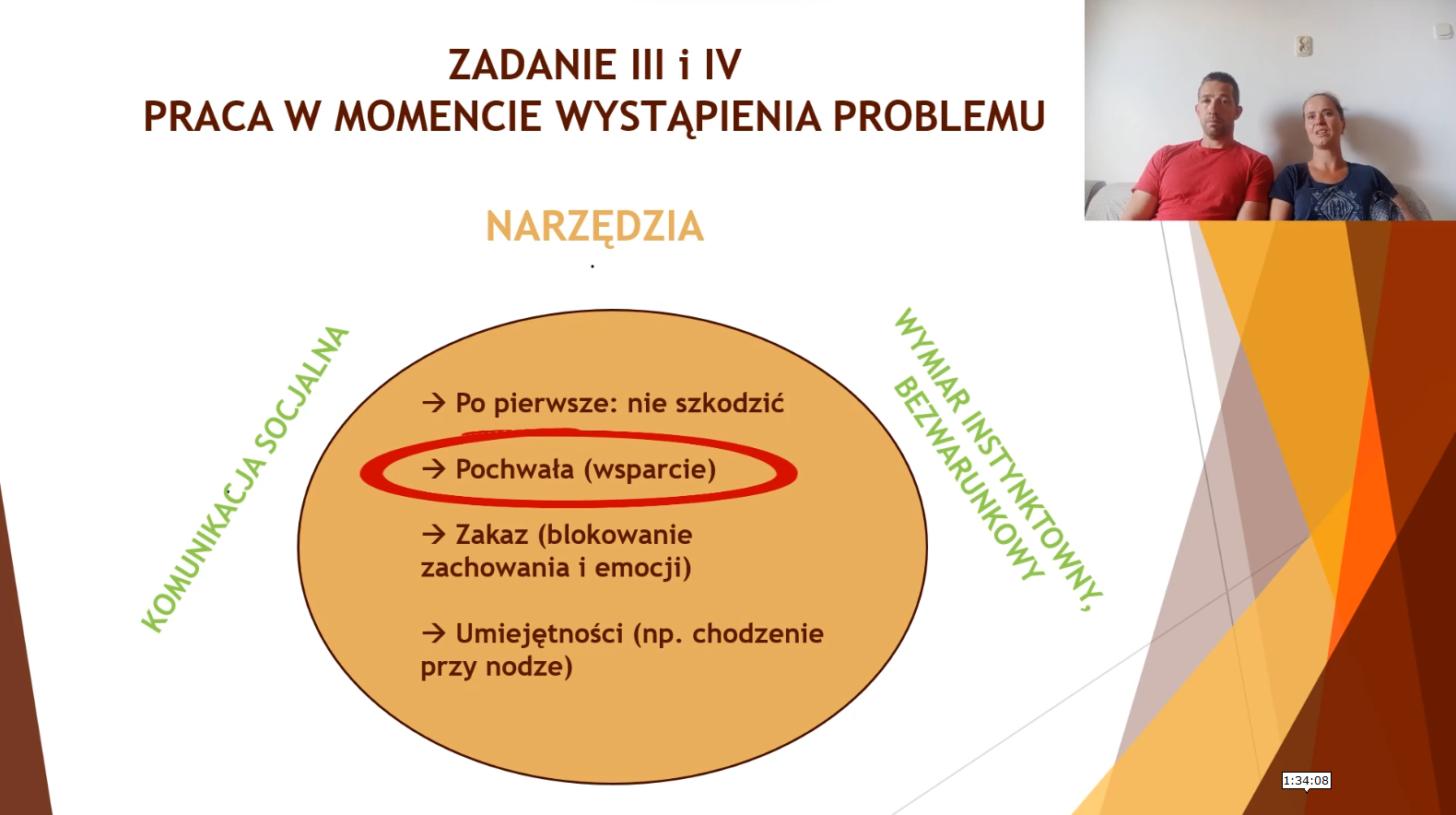 ZADANIE III i IV
PRACA W MOMENCIE WYSTĄPIENIA PROBLEMU

NARZĘDZIA

KOMUNIKACJA SOCJALNA

→ Po pierwsze: nie szkodzić

→ Pochwała (wsparcie)

→ Zakaz (blokowanie zachowania i emocji)

→ Umiejętności (np. chodzenie przy nodze)

WYMIAR INSTYNKTOWNY, BEZWARUNKOWY

1:34:08